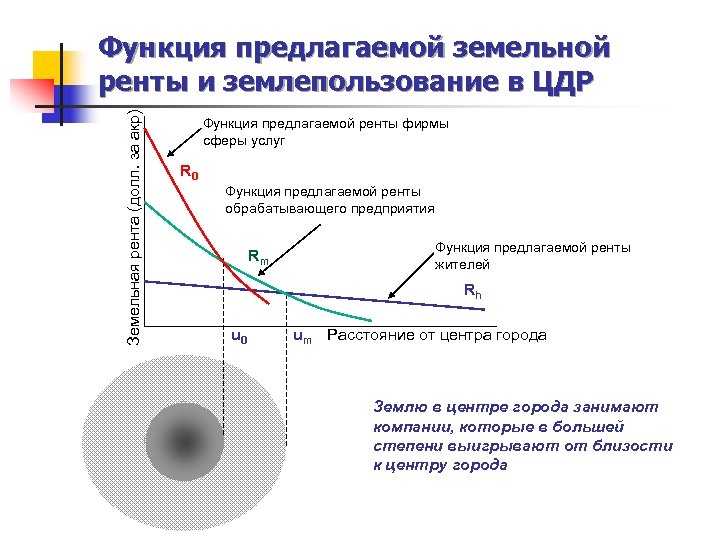 Функция предлагаемой земельной ренты и землепользование в ЦДР

Земельная рента (долл. за акр)

Функция предлагаемой ренты фирмы сферы услуг

$R_0$

Функция предлагаемой ренты обрабатывающего предприятия

$R_m$

Функция предлагаемой ренты жителей

$R_h$

$u_0$

$u_m$

Расстояние от центра города

Землю в центре города занимают компании, которые в большей степени выигрывают от близости к центру города